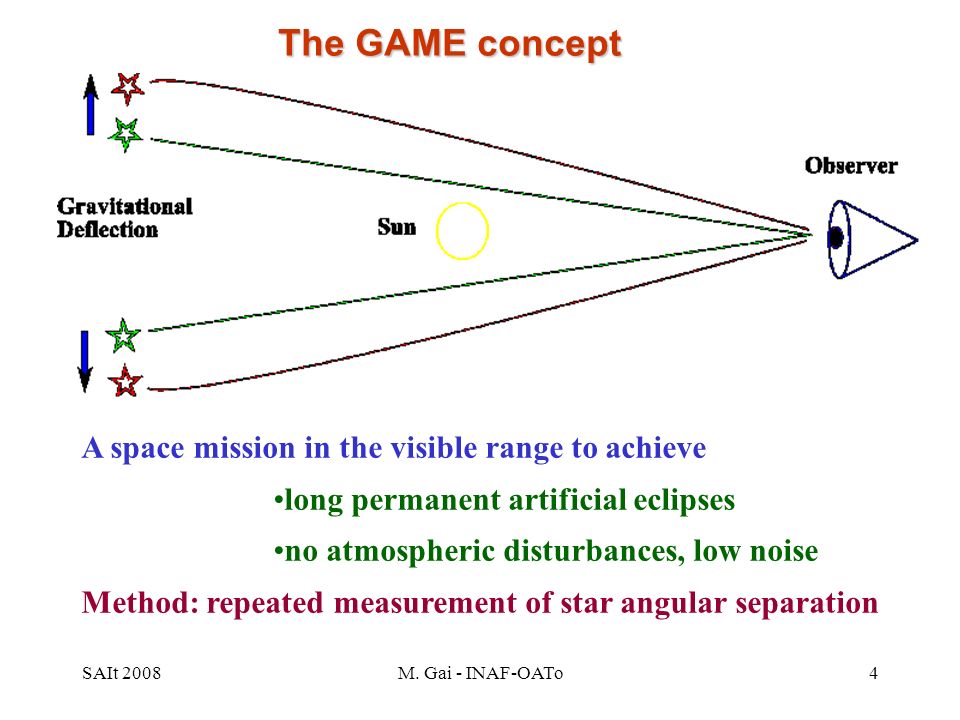 The GAME concept

Gravitational Deflection

Sun

Observer

A space mission in the visible range to achieve

•long permanent artificial eclipses

•no atmospheric disturbances, low noise

Method: repeated measurement of star angular separation

SAIt 2008

M. Gai - INAF-OATo

4